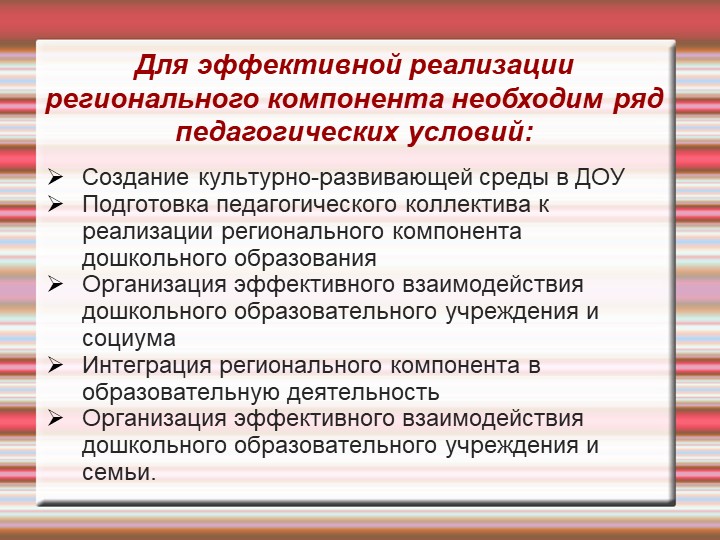 Для эффективной реализации регионального компонента необходим ряд педагогических условий:

➢ Создание культурно-развивающей среды в ДОУ
➢ Подготовка педагогического коллектива к реализации регионального компонента дошкольного образования
➢ Организация эффективного взаимодействия дошкольного образовательного учреждения и социума
➢ Интеграция регионального компонента в образовательную деятельность
➢ Организация эффективного взаимодействия дошкольного образовательного учреждения и семьи.